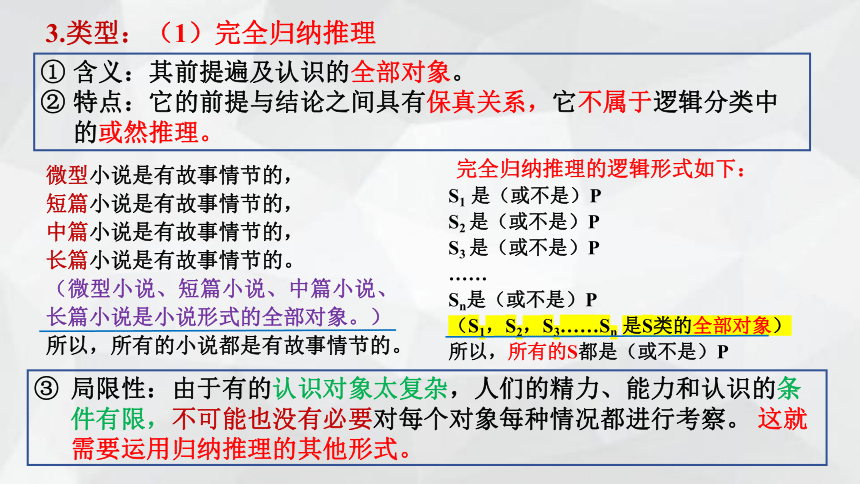 3.类型：（1）完全归纳推理

① 含义：其前提遍及认识的全部对象。
② 特点：它的前提与结论之间具有保真关系，它不属于逻辑分类中的或然推理。

微型小说是有故事情节的，
短篇小说是有故事情节的，
中篇小说是有故事情节的，
长篇小说是有故事情节的。
（微型小说、短篇小说、中篇小说、长篇小说是小说形式的全部对象。）
所以，所有的小说都是有故事情节的。

完全归纳推理的逻辑形式如下：
$S_1$ 是（或不是）P
$S_2$ 是（或不是）P
$S_3$ 是（或不是）P
……
$S_n$是（或不是）P
（$S_1$，$S_2$，$S_3$……$S_n$ 是S类的全部对象）
所以，所有的S都是（或不是）P

③ 局限性：由于有的认识对象太复杂，人们的精力、能力和认识的条件有限，不可能也没有必要对每个对象每种情况都进行考察。这就需要运用归纳推理的其他形式。